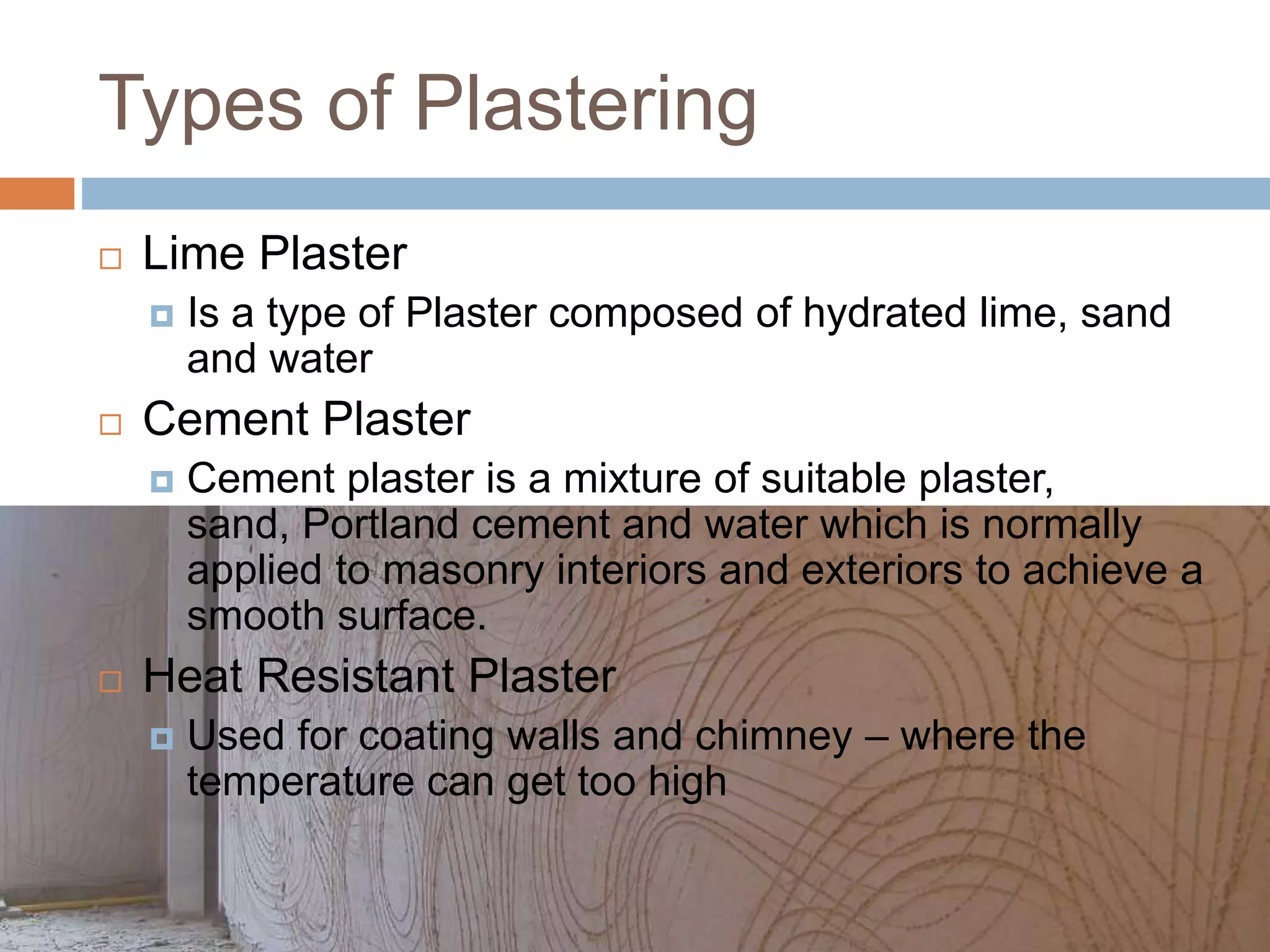 Types of Plastering

Lime Plaster

Is a type of Plaster composed of hydrated lime, sand and water

Cement Plaster

Cement plaster is a mixture of suitable plaster, sand, Portland cement and water which is normally applied to masonry interiors and exteriors to achieve a smooth surface.

Heat Resistant Plaster

Used for coating walls and chimney – where the temperature can get too high